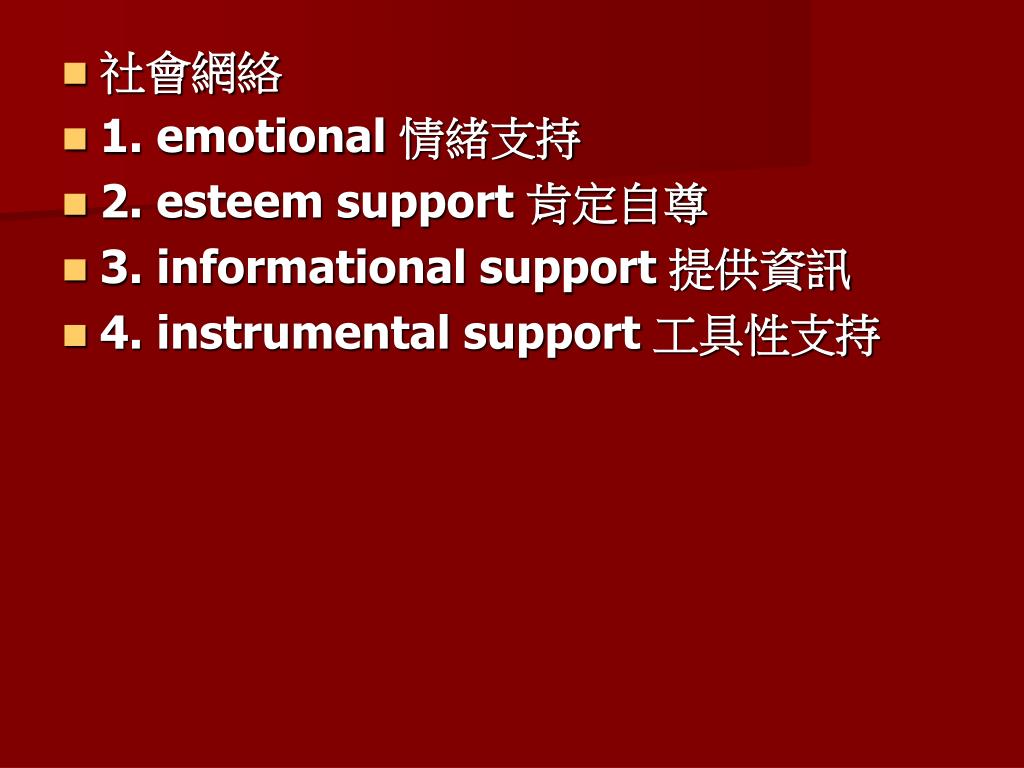 社會網絡

1. emotional 情緒支持

2. esteem support 肯定自尊

3. informational support 提供資訊

4. instrumental support 工具性支持